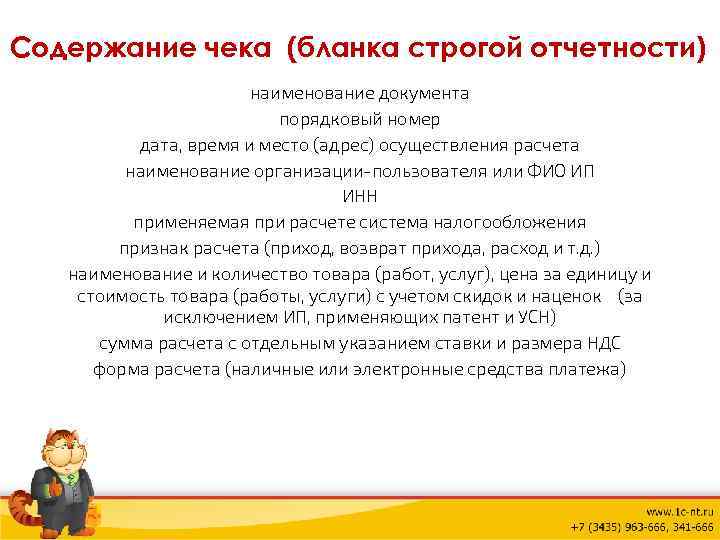 Содержание чека (бланка строгой отчетности)

наименование документа

порядковый номер

дата, время и место (адрес) осуществления расчета

наименование организации-пользователя или ФИО ИП

ИНН

применяемая при расчете система налогообложения

признак расчета (приход, возврат прихода, расход и т.д.)

наименование и количество товара (работ, услуг), цена за единицу и стоимость товара (работы, услуги) с учетом скидок и наценок (за исключением ИП, применяющих патент и УСН)

сумма расчета с отдельным указанием ставки и размера НДС

форма расчета (наличные или электронные средства платежа)

www.1c-nt.ru
+7 (3435) 963-666, 341-666